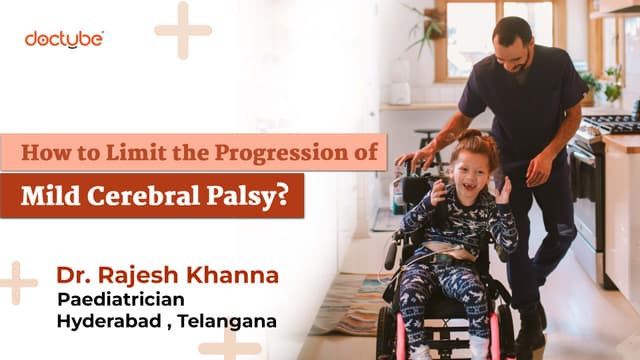 doctube

How to Limit the Progression of

Mild Cerebral Palsy?

Dr. Rajesh Khanna
Paediatrician
Hyderabad , Telangana